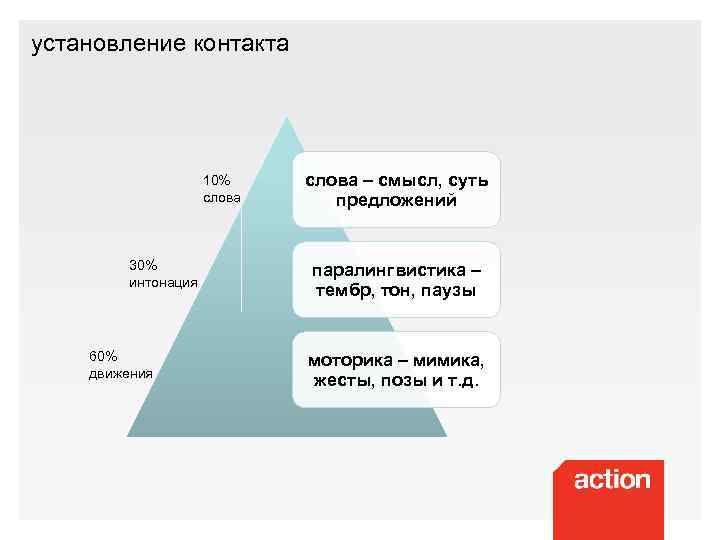 установление контакта

10%
слова

слова – смысл, суть предложений

30%
интонация

паралингвистика – тембр, тон, паузы

60%
движения

моторика – мимика, жесты, позы и т.д.

action